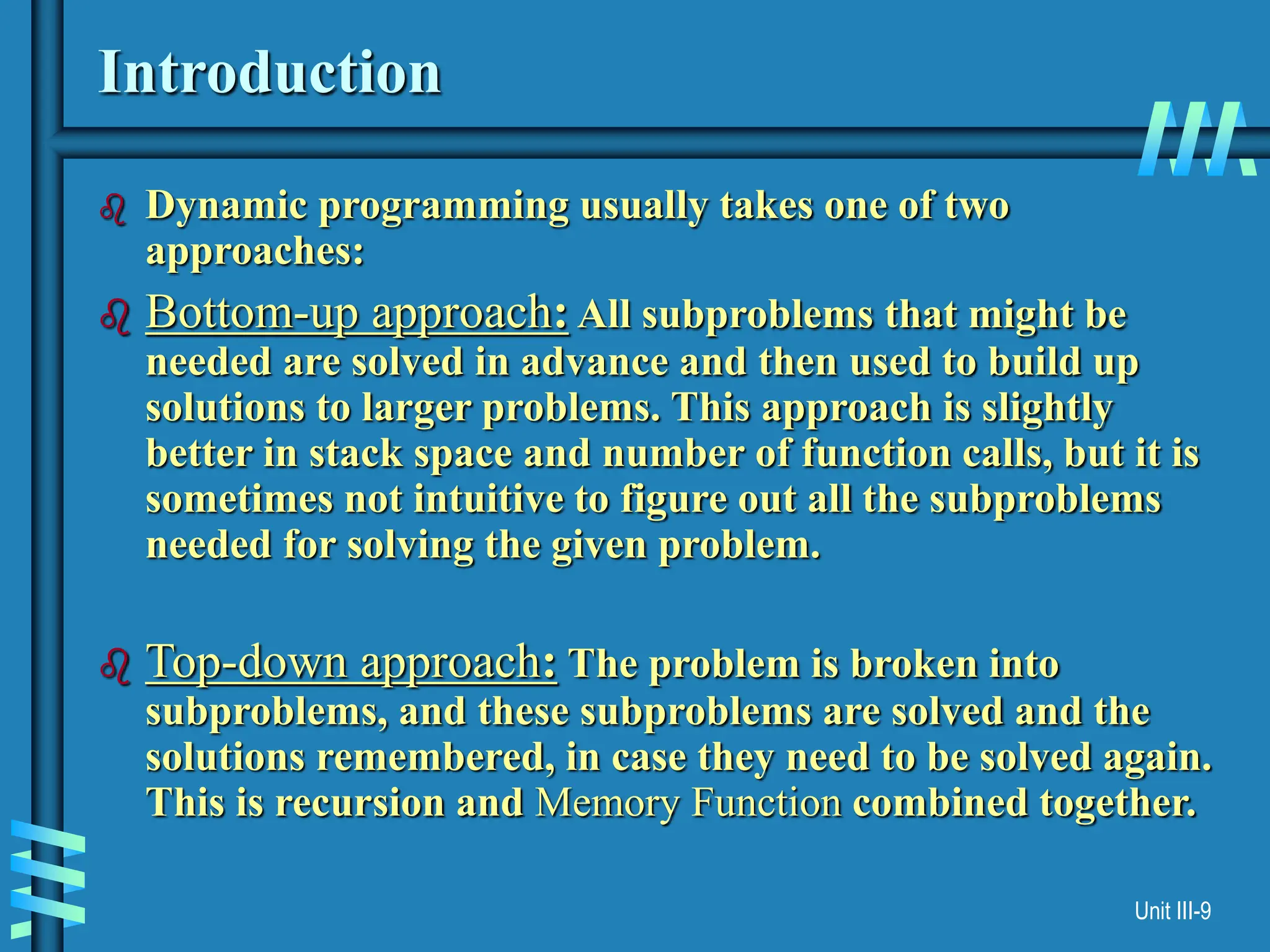 Introduction

Dynamic programming usually takes one of two approaches:

Bottom-up approach: All subproblems that might be needed are solved in advance and then used to build up solutions to larger problems. This approach is slightly better in stack space and number of function calls, but it is sometimes not intuitive to figure out all the subproblems needed for solving the given problem.

Top-down approach: The problem is broken into subproblems, and these subproblems are solved and the solutions remembered, in case they need to be solved again. This is recursion and Memory Function combined together.

Unit III-9